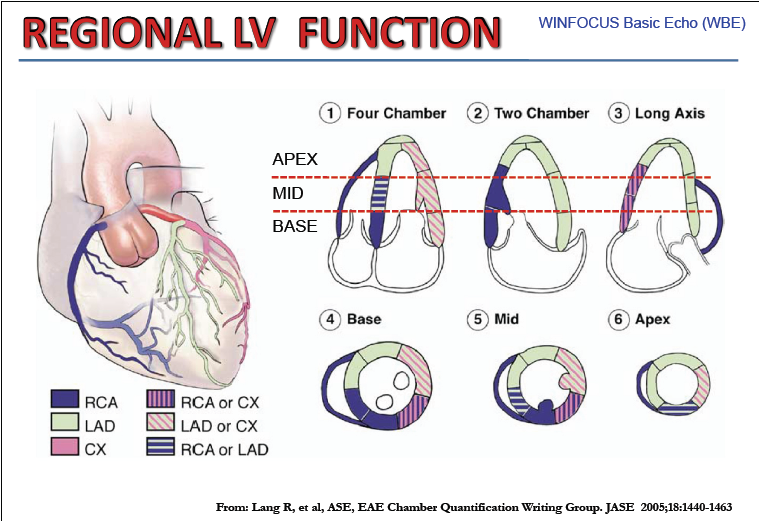 REGIONAL LV FUNCTION

WINFOCUS Basic Echo (WBE)

1 Four Chamber
2 Two Chamber
3 Long Axis

APEX
MID
BASE

4 Base
5 Mid
6 Apex

RCA
LAD
CX
RCA or CX
LAD or CX
RCA or LAD

From: Lang R, et al, ASE, EAE Chamber Quantification Writing Group. JASE 2005;18:1440-1463